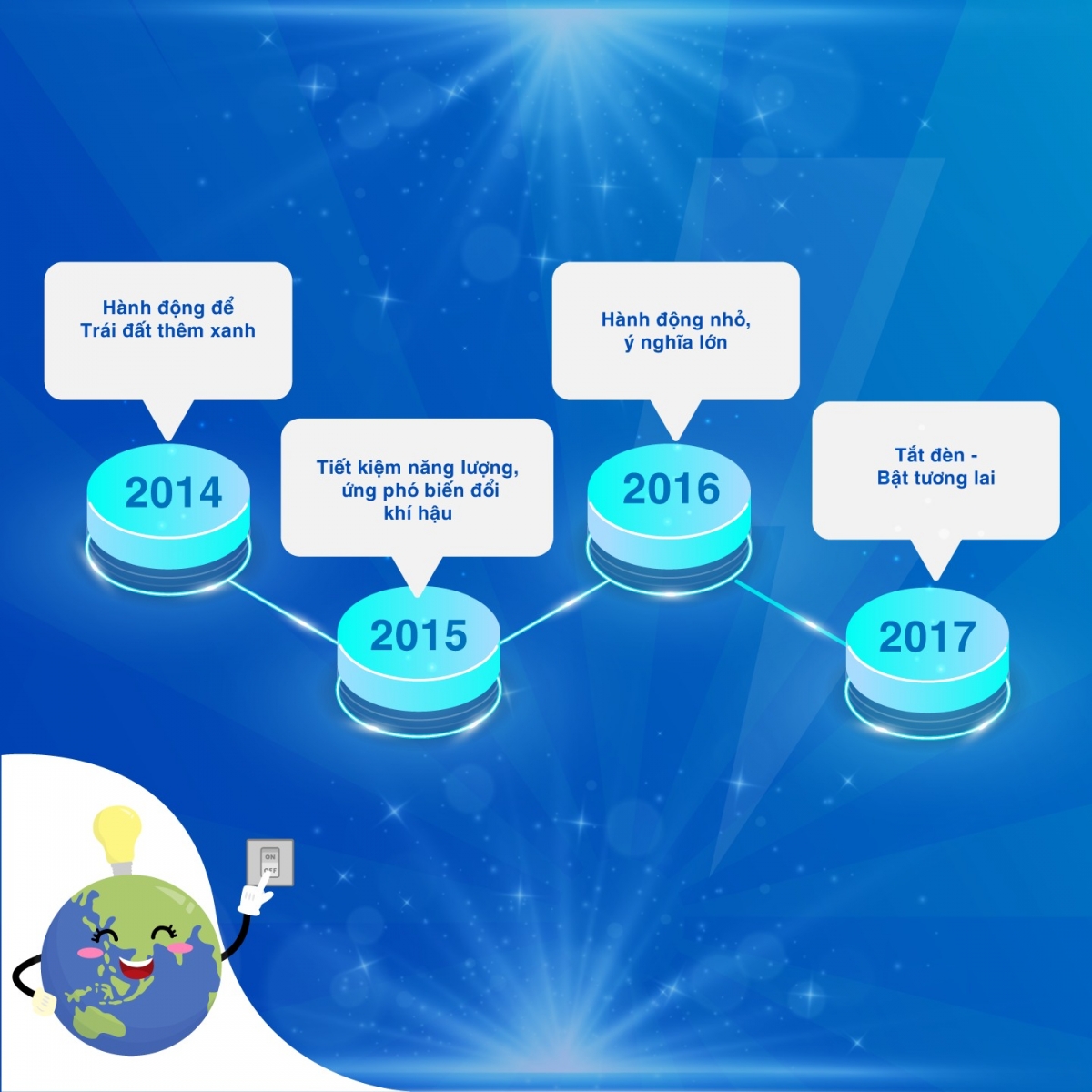 Hành động để Trái đất thêm xanh

2014

Tiết kiệm năng lượng, ứng phó biến đổi khí hậu

2015

Hành động nhỏ, ý nghĩa lớn

2016

Tắt đèn - Bật tương lai

2017

ON
OFF